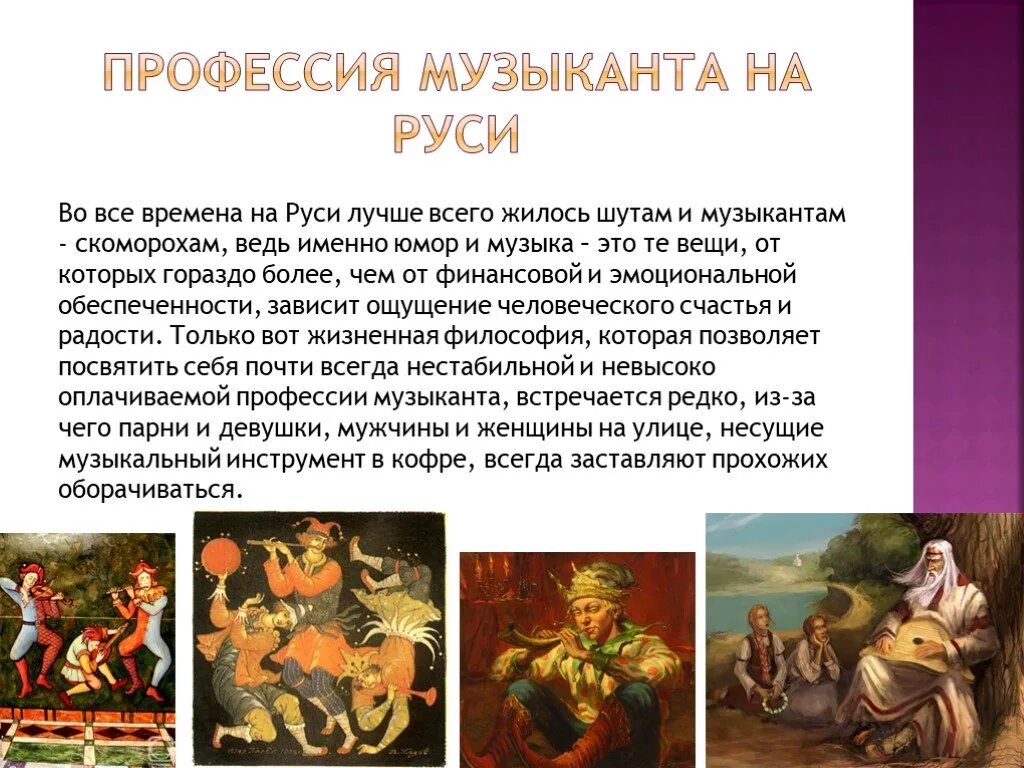 ПРОФЕССИЯ МУЗЫКАНТА НА РУСИ

Во все времена на Руси лучше всего жилось шутам и музыкантам - скоморохам, ведь именно юмор и музыка – это те вещи, от которых гораздо более, чем от финансовой и эмоциональной обеспеченности, зависит ощущение человеческого счастья и радости. Только вот жизненная философия, которая позволяет посвятить себя почти всегда нестабильной и невысоко оплачиваемой профессии музыканта, встречается редко, из-за чего парни и девушки, мужчины и женщины на улице, несущие музыкальный инструмент в кофре, всегда заставляют прохожих оборачиваться.